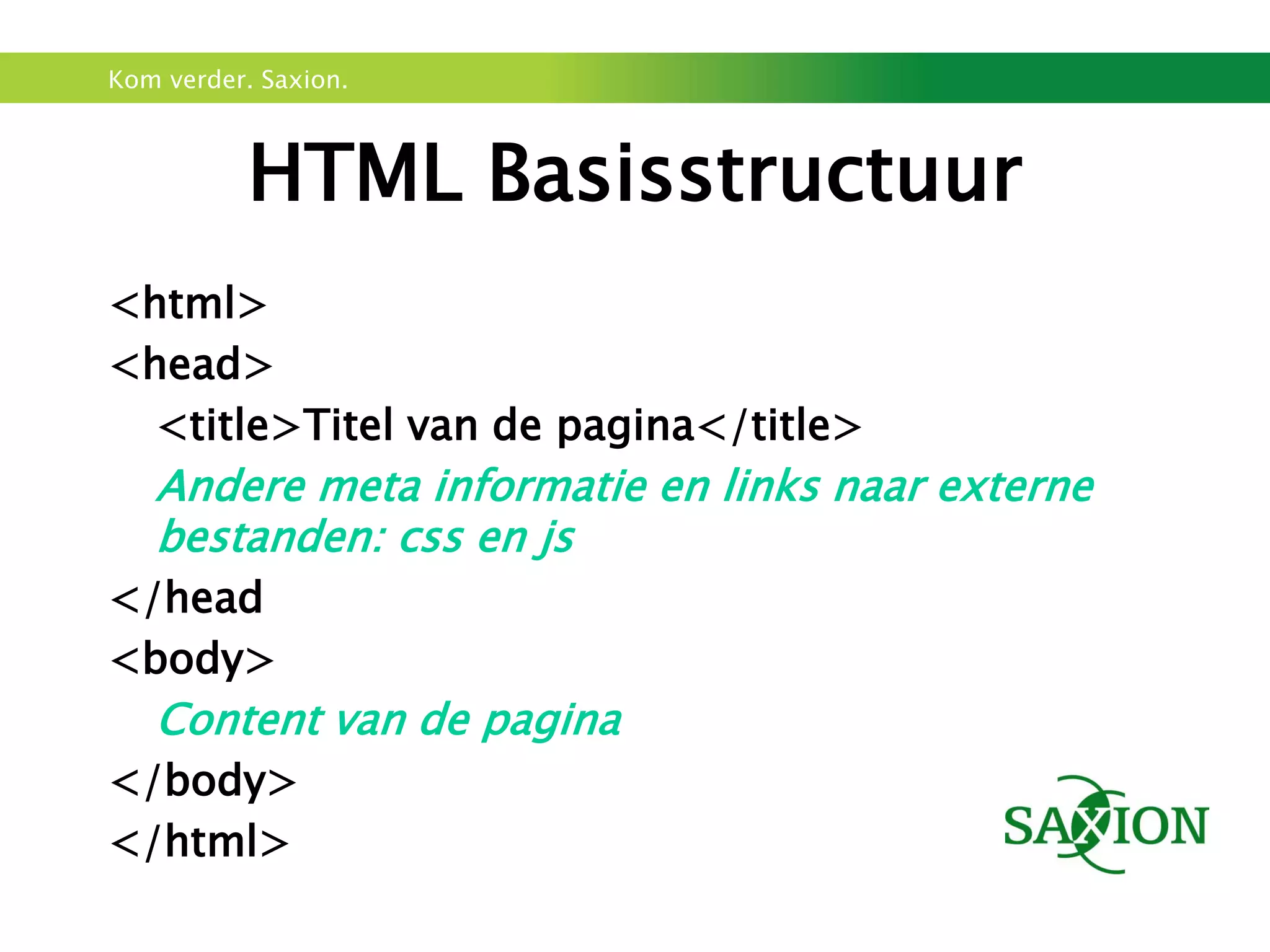 Kom verder. Saxion.

HTML Basisstructuur

<html>
<head>
<title>Titel van de pagina</title>
Andere meta informatie en links naar externe bestanden: css en js
</head
<body>
Content van de pagina
</body>
</html>

SAXION